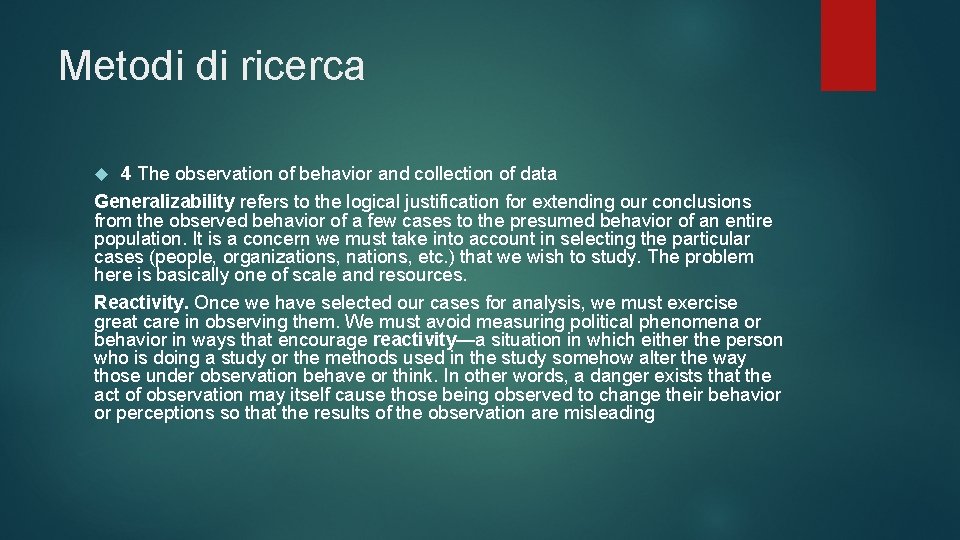 Metodi di ricerca

4 The observation of behavior and collection of data

Generalizability refers to the logical justification for extending our conclusions from the observed behavior of a few cases to the presumed behavior of an entire population. It is a concern we must take into account in selecting the particular cases (people, organizations, nations, etc.) that we wish to study. The problem here is basically one of scale and resources.

Reactivity. Once we have selected our cases for analysis, we must exercise great care in observing them. We must avoid measuring political phenomena or behavior in ways that encourage reactivity—a situation in which either the person who is doing a study or the methods used in the study somehow alter the way those under observation behave or think. In other words, a danger exists that the act of observation may itself cause those being observed to change their behavior or perceptions so that the results of the observation are misleading